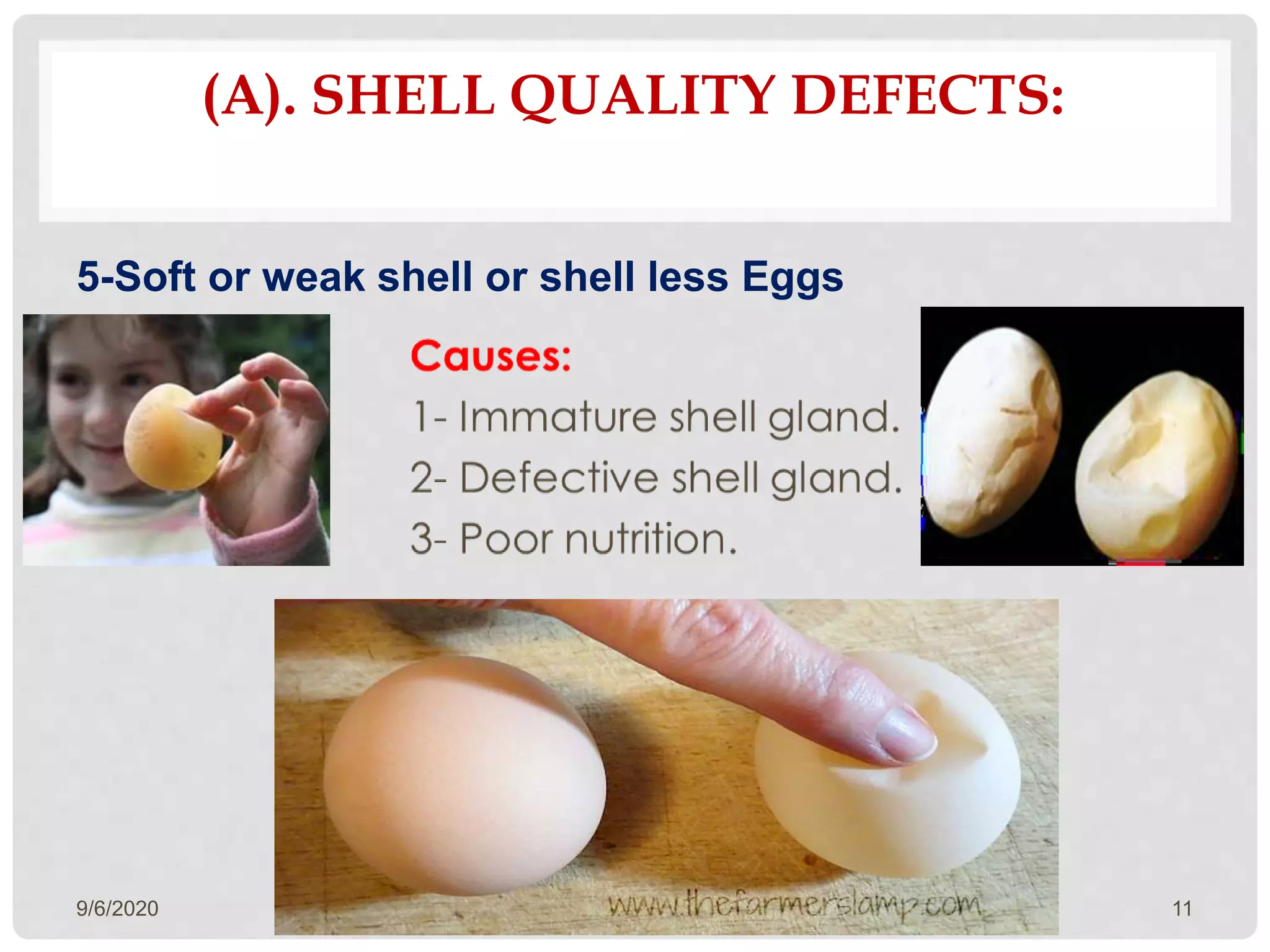 (A). SHELL QUALITY DEFECTS:

5-Soft or weak shell or shell less Eggs

Causes:
1- Immature shell gland.
2- Defective shell gland.
3- Poor nutrition.

www.thefarmerslamp.com

9/6/2020

11